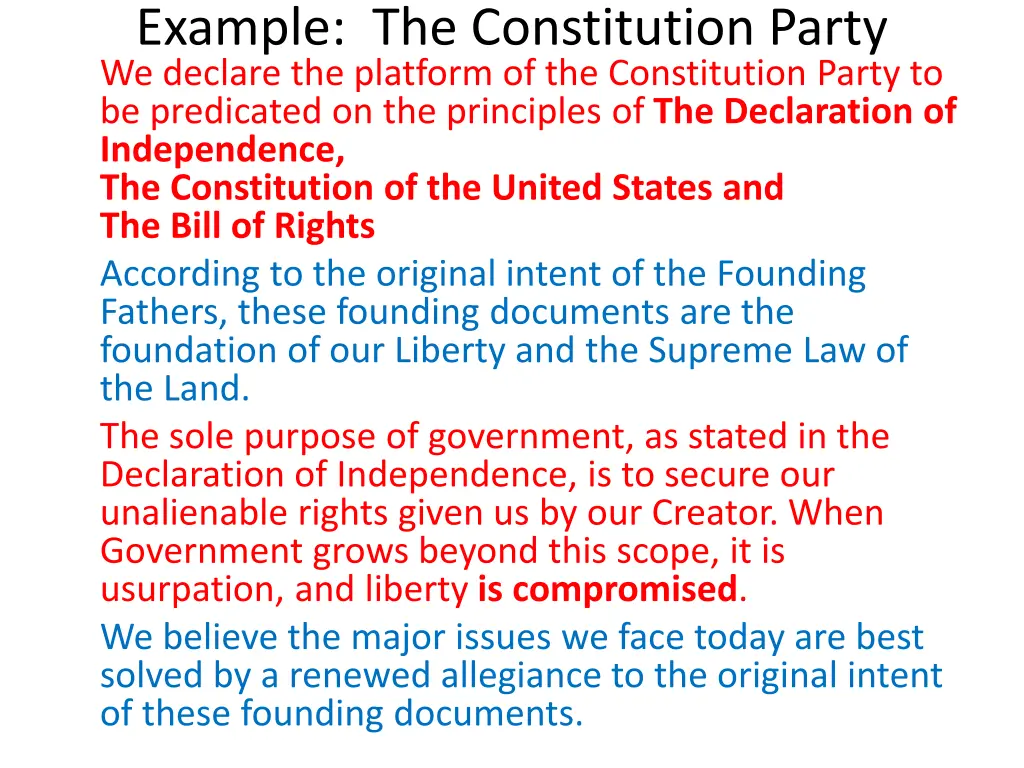 Example: The Constitution Party

We declare the platform of the Constitution Party to be predicated on the principles of The Declaration of Independence,
The Constitution of the United States and
The Bill of Rights

According to the original intent of the Founding Fathers, these founding documents are the foundation of our Liberty and the Supreme Law of the Land.

The sole purpose of government, as stated in the Declaration of Independence, is to secure our unalienable rights given us by our Creator. When Government grows beyond this scope, it is usurpation, and liberty is compromised.

We believe the major issues we face today are best solved by a renewed allegiance to the original intent of these founding documents.